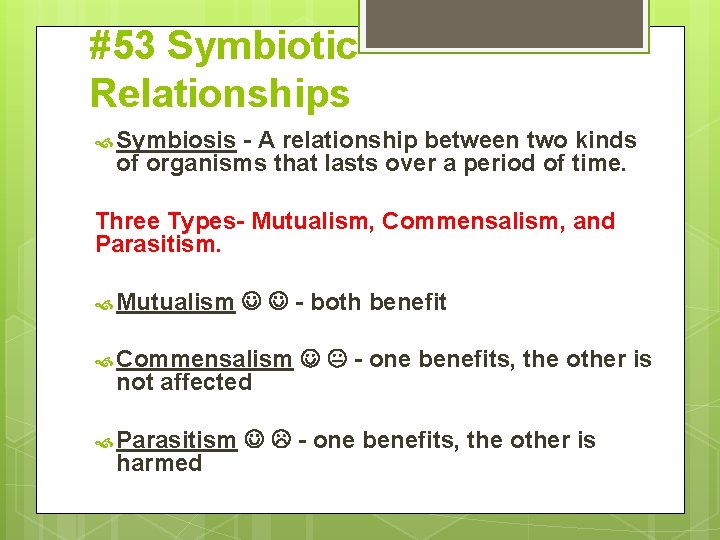 #53 Symbiotic Relationships

Symbiosis - A relationship between two kinds of organisms that lasts over a period of time.

Three Types- Mutualism, Commensalism, and Parasitism.

Mutualism ☺ ☺ - both benefit

Commensalism ☺ 😐 - one benefits, the other is not affected

Parasitism ☺ ☹ - one benefits, the other is harmed